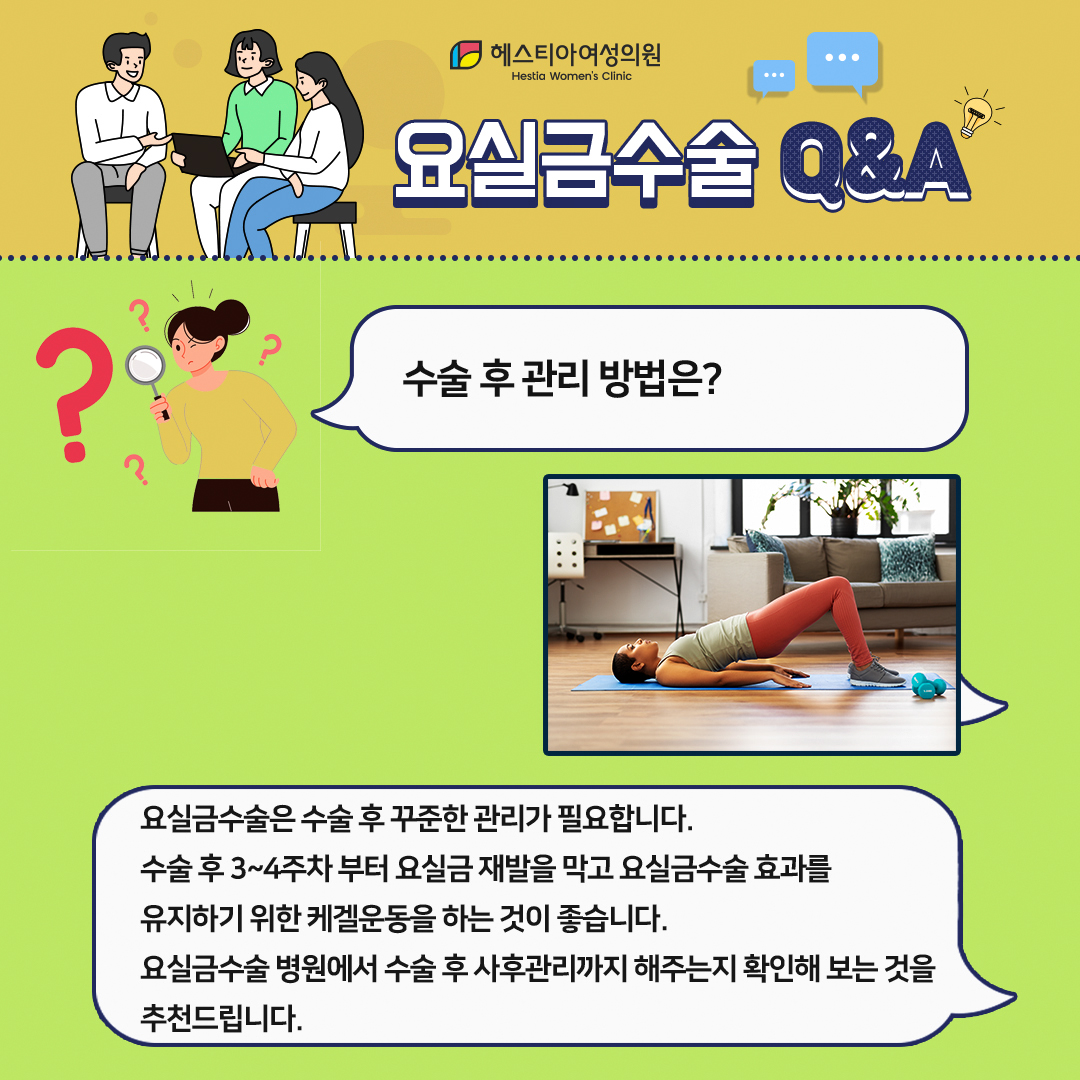 헤스티아여성의원
Hestia Women's Clinic

요실금수술 Q&A

수술 후 관리 방법은?

요실금수술은 수술 후 꾸준한 관리가 필요합니다.
수술 후 3~4주차 부터 요실금 재발을 막고 요실금수술 효과를 유지하기 위한 케겔운동을 하는 것이 좋습니다.
요실금수술 병원에서 수술 후 사후관리까지 해주는지 확인해 보는 것을 추천드립니다.